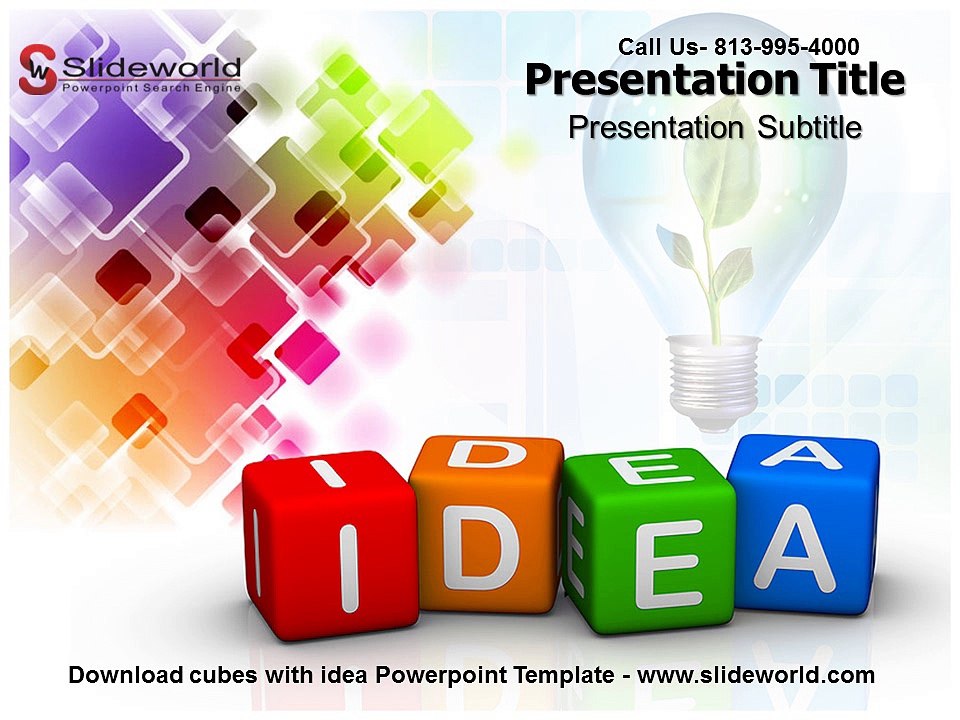 Slideworld
Powerpoint Search Engine

Call Us- 813-995-4000
Presentation Title
Presentation Subtitle

IDEA

Download cubes with idea Powerpoint Template - www.slideworld.com